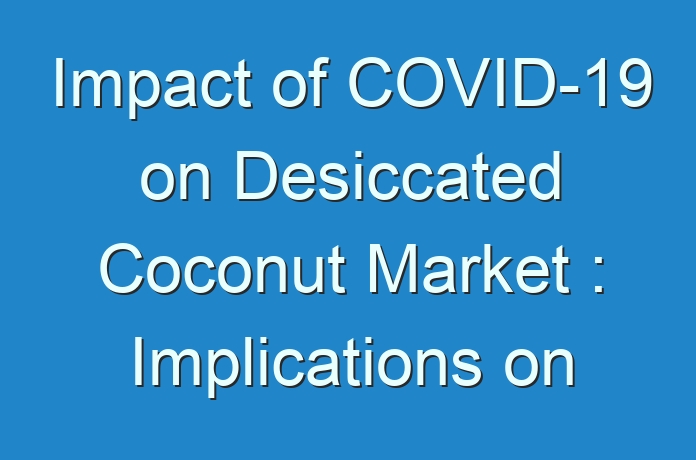 Impact of COVID-19 on Desiccated Coconut Market : Implications on